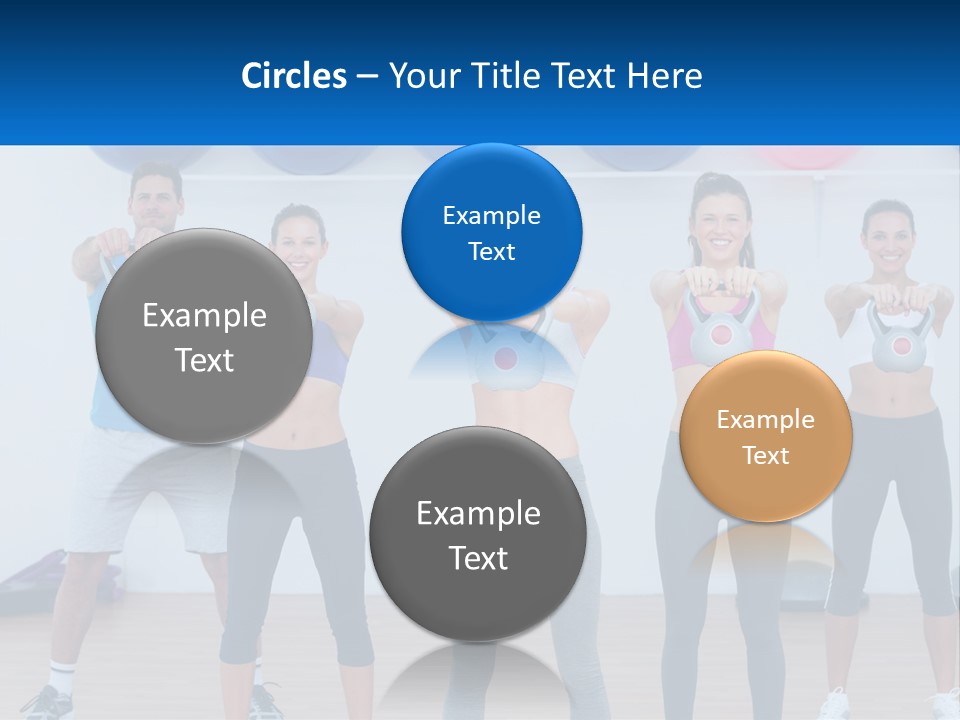 Circles – Your Title Text Here

Example Text

Example Text

Example Text

Example Text